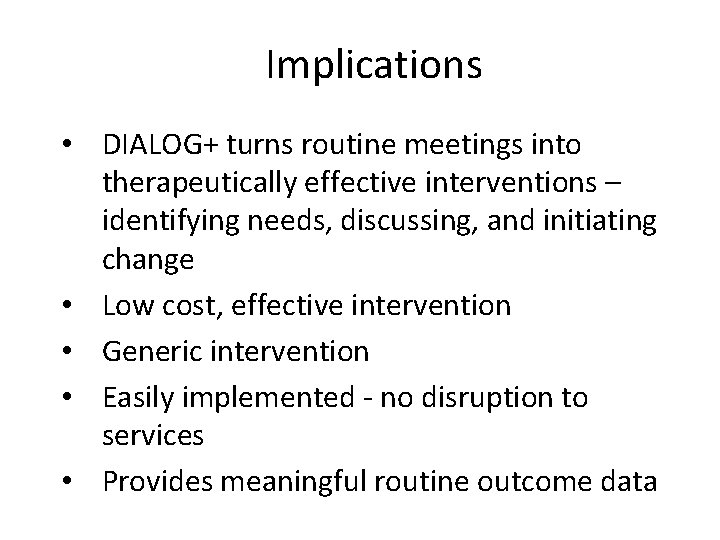 Implications

• DIALOG+ turns routine meetings into therapeutically effective interventions – identifying needs, discussing, and initiating change
• Low cost, effective intervention
• Generic intervention
• Easily implemented - no disruption to services
• Provides meaningful routine outcome data